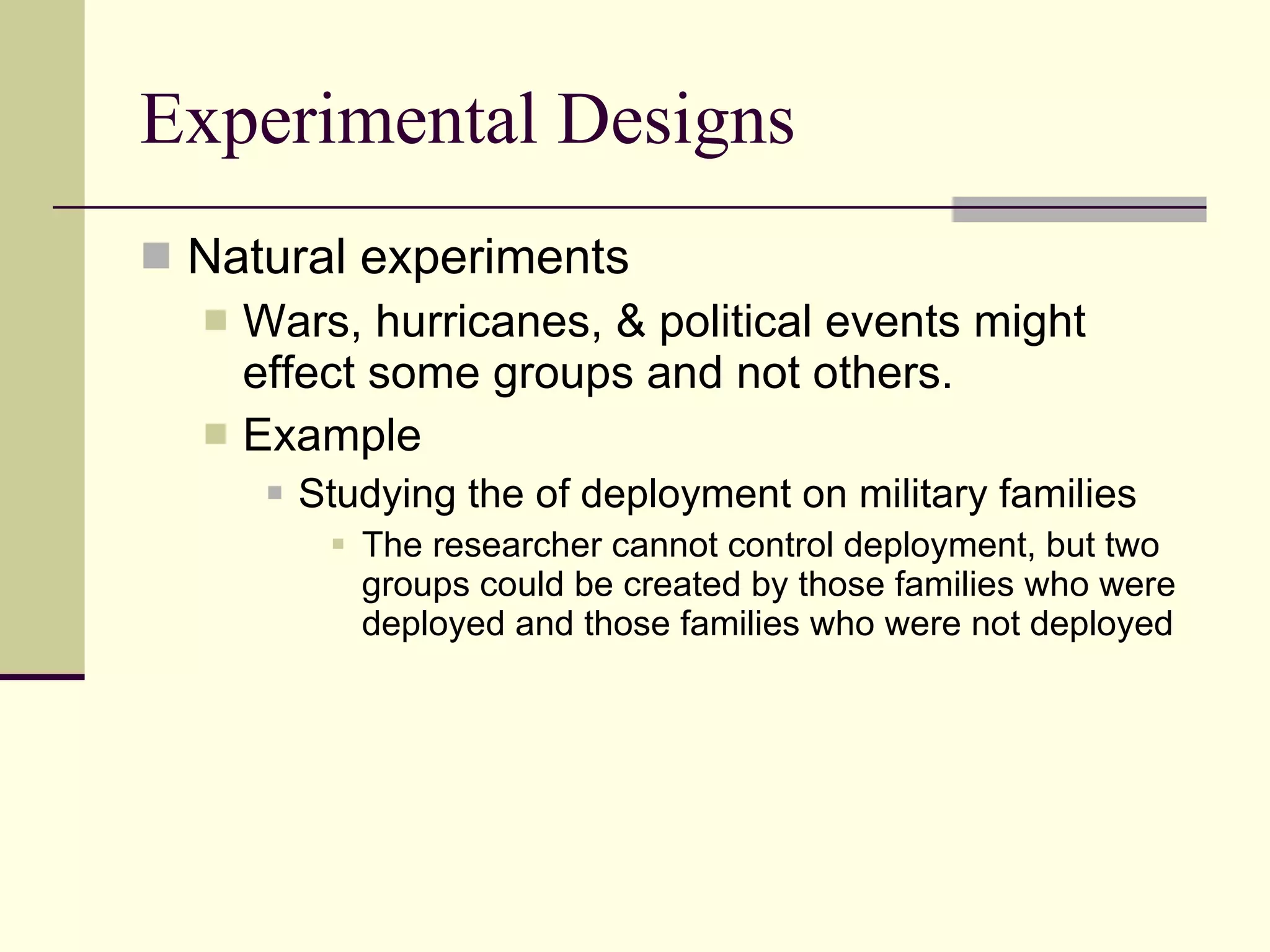 Experimental Designs

Natural experiments

Wars, hurricanes, & political events might effect some groups and not others.

Example

Studying the of deployment on military families

The researcher cannot control deployment, but two groups could be created by those families who were deployed and those families who were not deployed